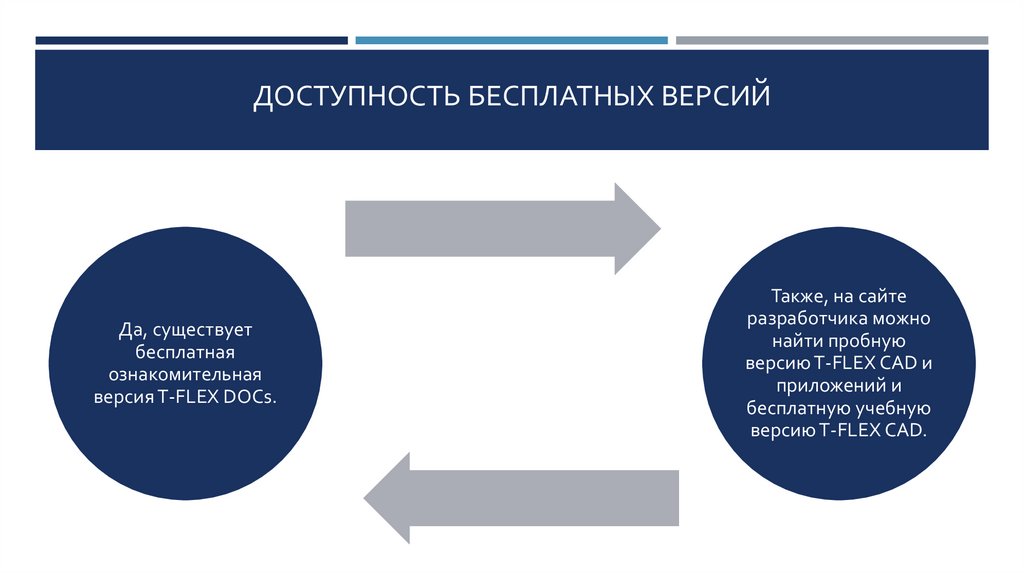 ДОСТУПНОСТЬ БЕСПЛАТНЫХ ВЕРСИЙ

Да, существует бесплатная ознакомительная версия T-FLEX DOCs.

Также, на сайте разработчика можно найти пробную версию T-FLEX CAD и приложений и бесплатную учебную версию T-FLEX CAD.